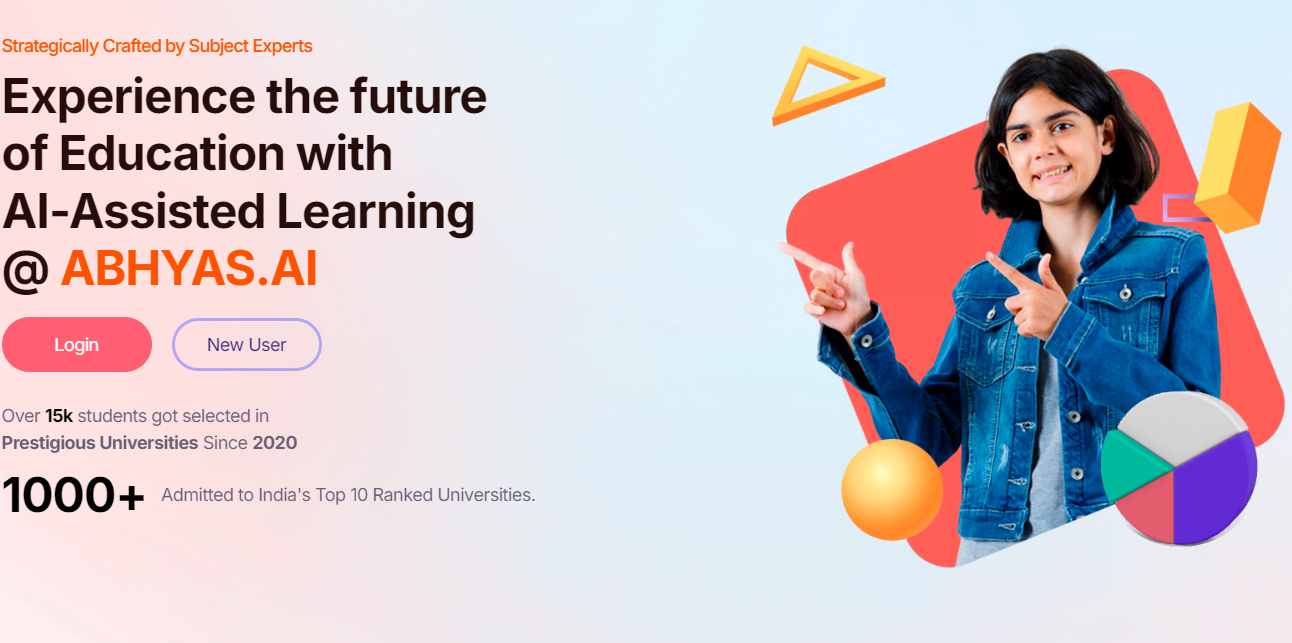 Strategically Crafted by Subject Experts

Experience the future of Education with AI-Assisted Learning @ ABHYAS.AI

Login

New User

Over 15k students got selected in Prestigious Universities Since 2020

1000+ Admitted to India's Top 10 Ranked Universities.